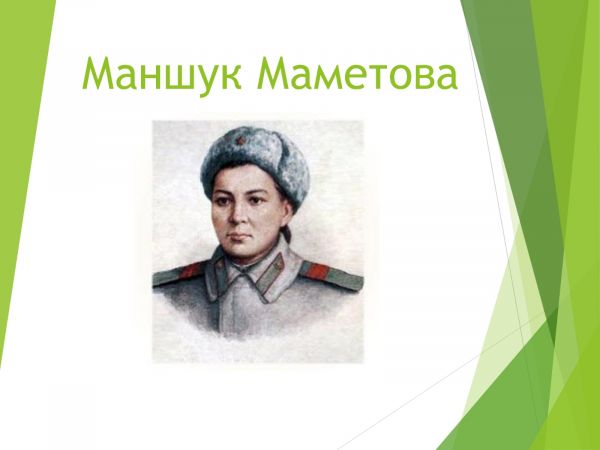 Маншук Маметова